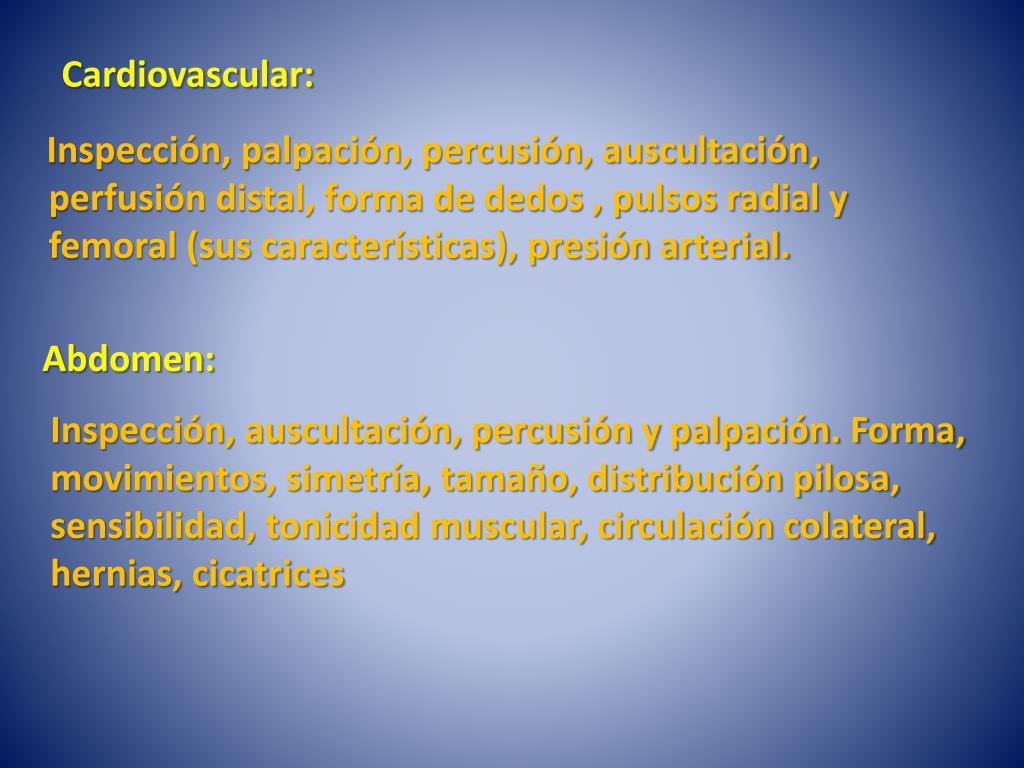 Cardiovascular:

Inspección, palpación, percusión, auscultación, perfusión distal, forma de dedos , pulsos radial y femoral (sus características), presión arterial.

Abdomen:

Inspección, auscultación, percusión y palpación. Forma, movimientos, simetría, tamaño, distribución pilosa, sensibilidad, tonicidad muscular, circulación colateral, hernias, cicatrices